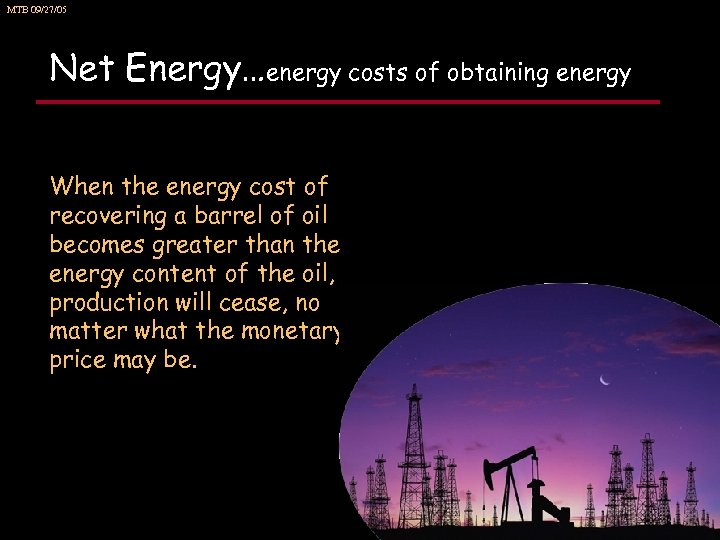 MTB 09/27/05

Net Energy...energy costs of obtaining energy

When the energy cost of recovering a barrel of oil becomes greater than the energy content of the oil, production will cease, no matter what the monetary price may be.